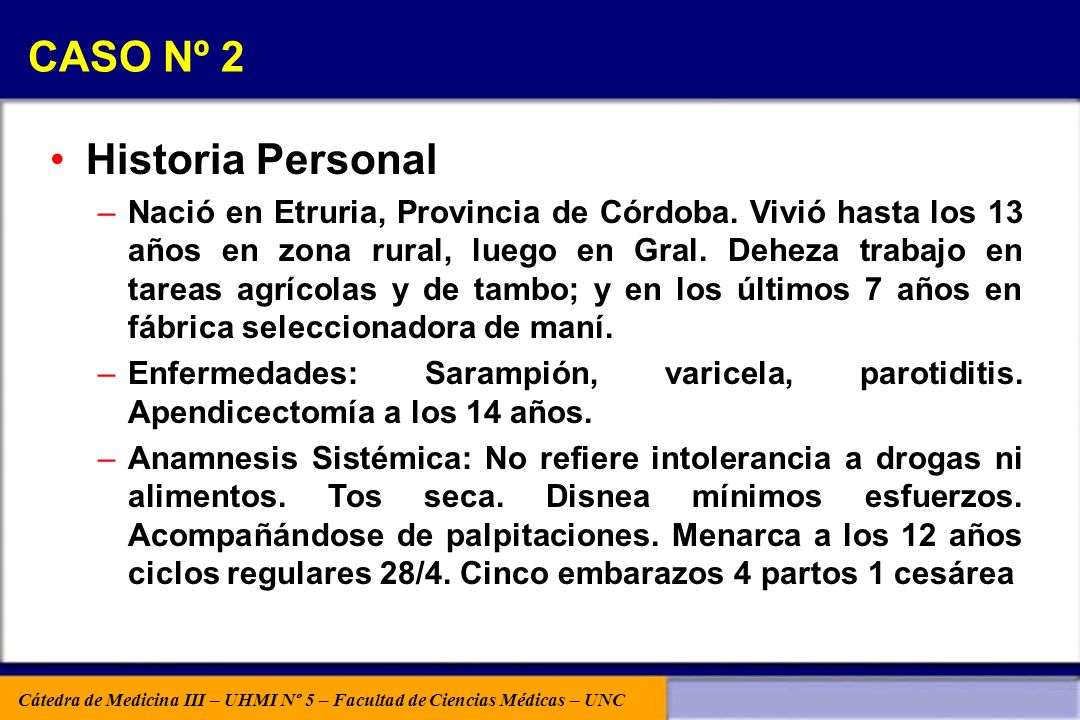 CASO Nº 2

• Historia Personal

– Nació en Etruria, Provincia de Córdoba. Vivió hasta los 13 años en zona rural, luego en Gral. Deheza trabajo en tareas agrícolas y de tambo; y en los últimos 7 años en fábrica seleccionadora de maní.

– Enfermedades: Sarampión, varicela, parotiditis. Apendicectomía a los 14 años.

– Anamnesis Sistémica: No refiere intolerancia a drogas ni alimentos. Tos seca. Disnea mínimos esfuerzos. Acompañándose de palpitaciones. Menarca a los 12 años ciclos regulares 28/4. Cinco embarazos 4 partos 1 cesárea

Cátedra de Medicina III – UHMI Nº 5 – Facultad de Ciencias Médicas – UNC